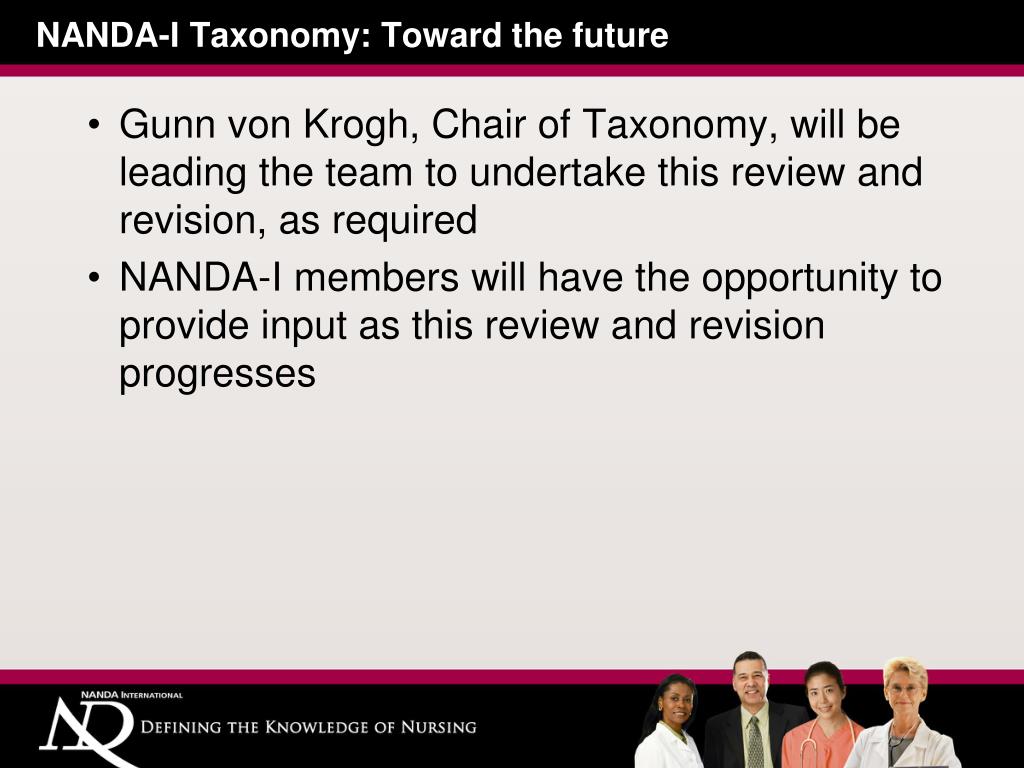 NANDA-I Taxonomy: Toward the future

• Gunn von Krogh, Chair of Taxonomy, will be leading the team to undertake this review and revision, as required

• NANDA-I members will have the opportunity to provide input as this review and revision progresses

NANDA International

Defining the Knowledge of Nursing